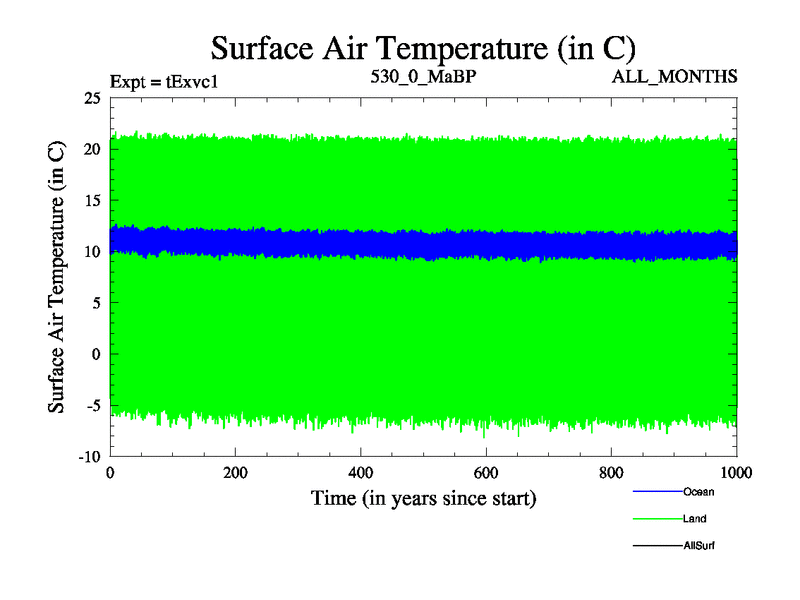 Surface Air Temperature (in C)

Expt = tExvc1

530_0_MaBP

ALL_MONTHS

Surface Air Temperature (in C)

25
20
15
10
5
0
-5
-10

0
200
400
600
800
1000

Time (in years since start)

Ocean

Land

AllSurf